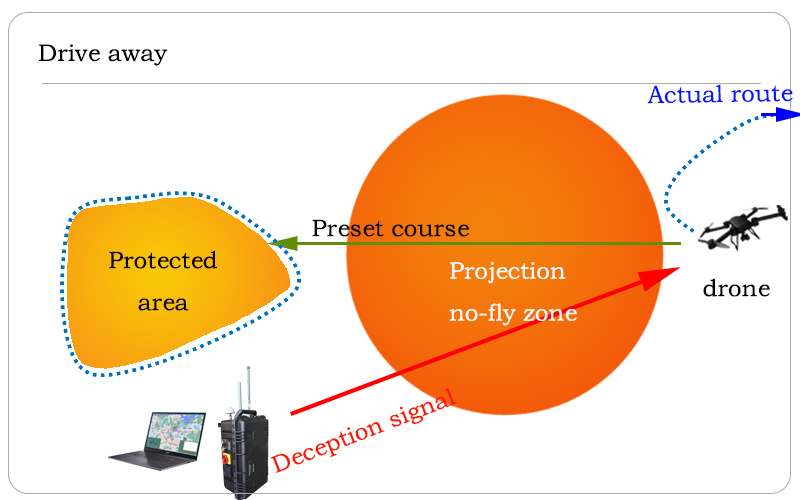 Drive away

Actual route

Preset course

Protected area

Projection no-fly zone

drone

Deception signal